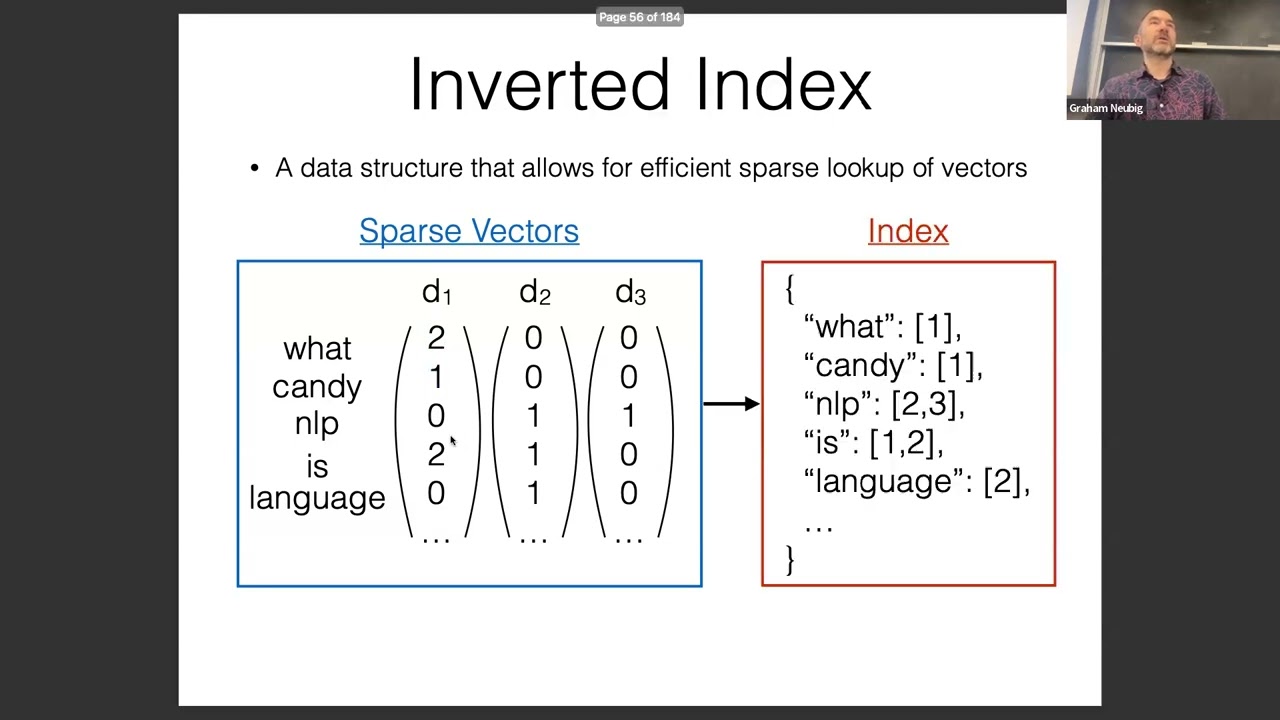 Page 56 of 184

Graham Neubig

Inverted Index

• A data structure that allows for efficient sparse lookup of vectors

Sparse Vectors

| | $d_1$ | $d_2$ | $d_3$ |
|---|---|---|---|
| what | 2 | 0 | 0 |
| candy | 1 | 0 | 0 |
| nlp | 0 | 1 | 1 |
| is | 2 | 1 | 0 |
| language | 0 | 1 | 0 |
| | … | … | … |

Index

{
“what”: [1],
“candy”: [1],
“nlp”: [2,3],
“is”: [1,2],
“language”: [2],
…
}